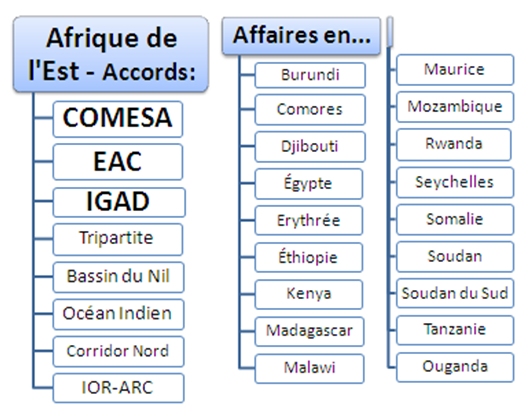 Afrique de l'Est - Accords:

COMESA
EAC
IGAD
Tripartite
Bassin du Nil
Océan Indien
Corridor Nord
IOR-ARC

Affaires en...

Burundi
Comores
Djibouti
Égypte
Erythrée
Éthiopie
Kenya
Madagascar
Malawi

Maurice
Mozambique
Rwanda
Seychelles
Somalie
Soudan
Soudan du Sud
Tanzanie
Ouganda